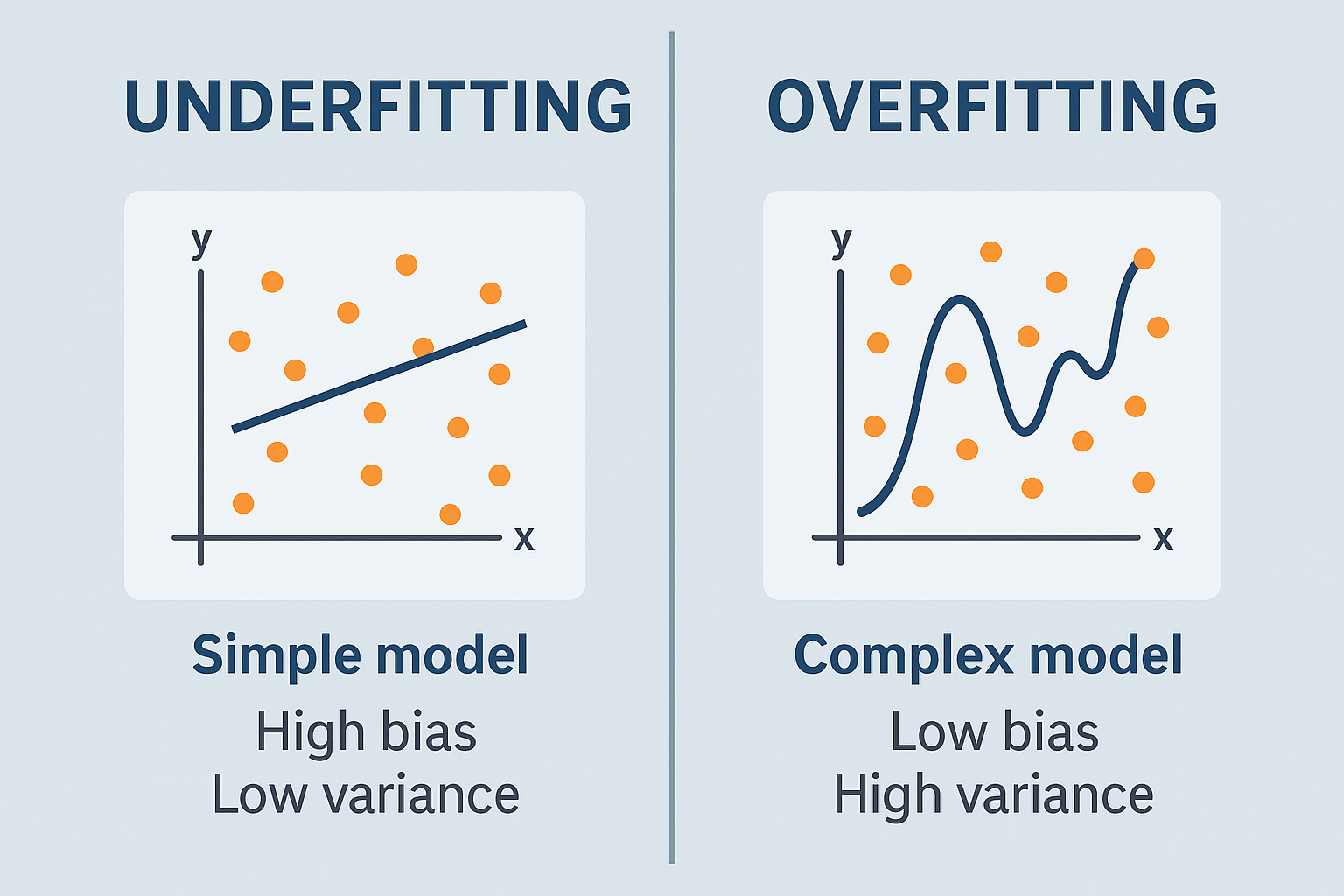 UNDERFITTING

y

x

Simple model

High bias
Low variance

OVERFITTING

y

x

Complex model

Low bias
High variance